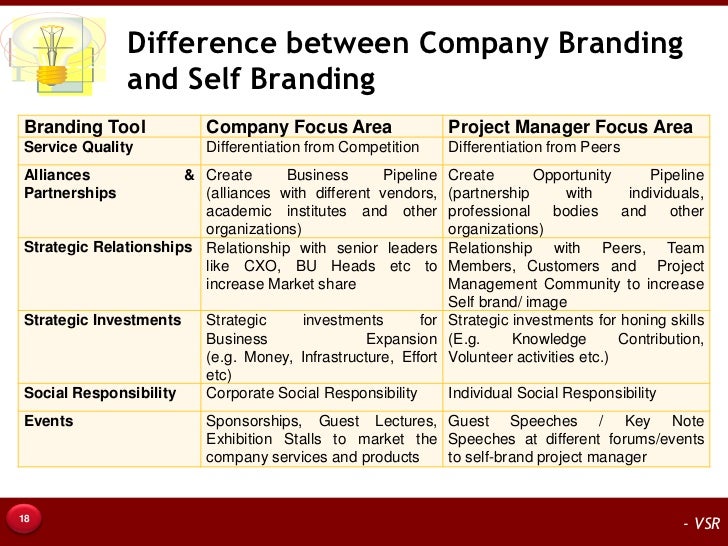 Difference between Company Branding and Self Branding

| Branding Tool | Company Focus Area | Project Manager Focus Area |
|---|---|---|
| Service Quality | Differentiation from Competition | Differentiation from Peers |
| Alliances & Partnerships | Create Business Pipeline (alliances with different vendors, academic institutes and other organizations) | Create Opportunity Pipeline (partnership with individuals, professional bodies and other organizations) |
| Strategic Relationships | Relationship with senior leaders like CXO, BU Heads etc to increase Market share | Relationship with Peers, Team Members, Customers and Project Management Community to increase Self brand/ image |
| Strategic Investments | Strategic investments for Business Expansion (e.g. Money, Infrastructure, Effort etc) | Strategic investments for honing skills (E.g. Knowledge Contribution, Volunteer activities etc.) |
| Social Responsibility | Corporate Social Responsibility | Individual Social Responsibility |
| Events | Sponsorships, Guest Lectures, Exhibition Stalls to market the company services and products | Guest Speeches / Key Note Speeches at different forums/events to self-brand project manager |

18

- VSR